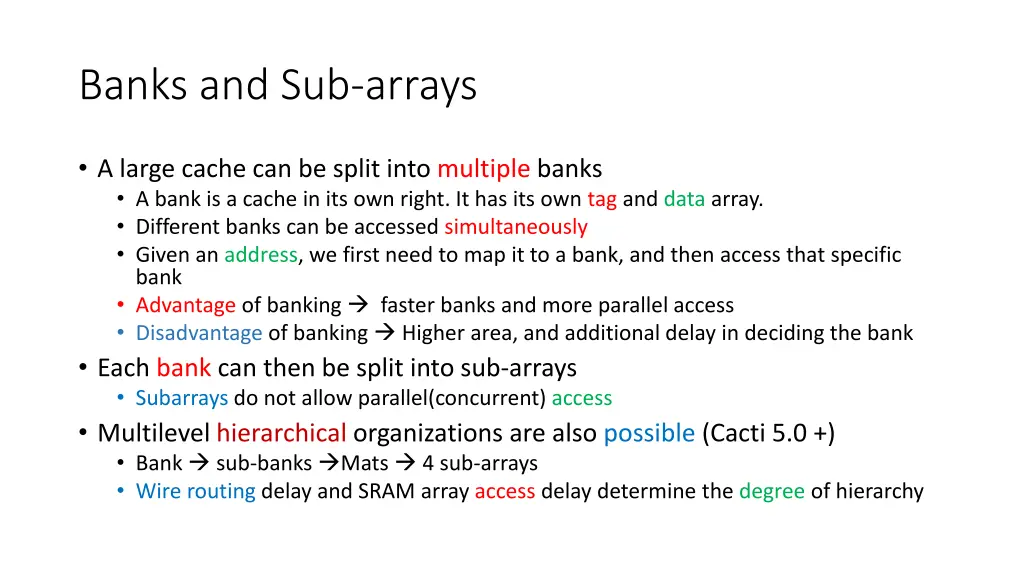 Banks and Sub-arrays

• A large cache can be split into multiple banks
  • A bank is a cache in its own right. It has its own tag and data array.
  • Different banks can be accessed simultaneously
  • Given an address, we first need to map it to a bank, and then access that specific bank
  • Advantage of banking → faster banks and more parallel access
  • Disadvantage of banking → Higher area, and additional delay in deciding the bank
• Each bank can then be split into sub-arrays
  • Subarrays do not allow parallel(concurrent) access
• Multilevel hierarchical organizations are also possible (Cacti 5.0 +)
  • Bank → sub-banks →Mats → 4 sub-arrays
  • Wire routing delay and SRAM array access delay determine the degree of hierarchy